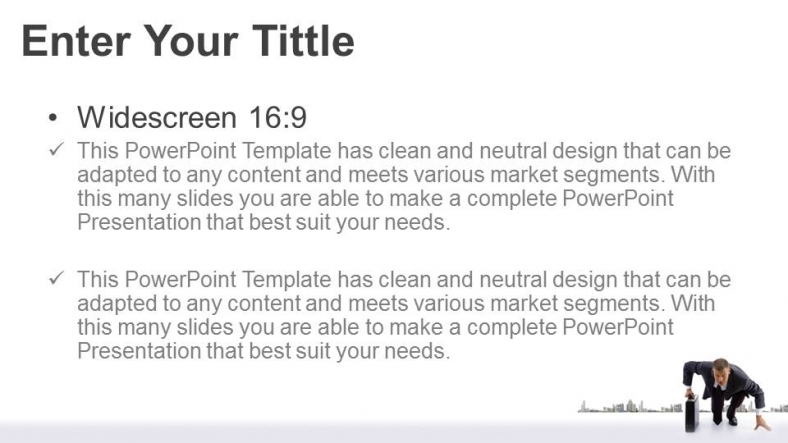 Enter Your Tittle

• Widescreen 16:9

✓ This PowerPoint Template has clean and neutral design that can be adapted to any content and meets various market segments. With this many slides you are able to make a complete PowerPoint Presentation that best suit your needs.

✓ This PowerPoint Template has clean and neutral design that can be adapted to any content and meets various market segments. With this many slides you are able to make a complete PowerPoint Presentation that best suit your needs.